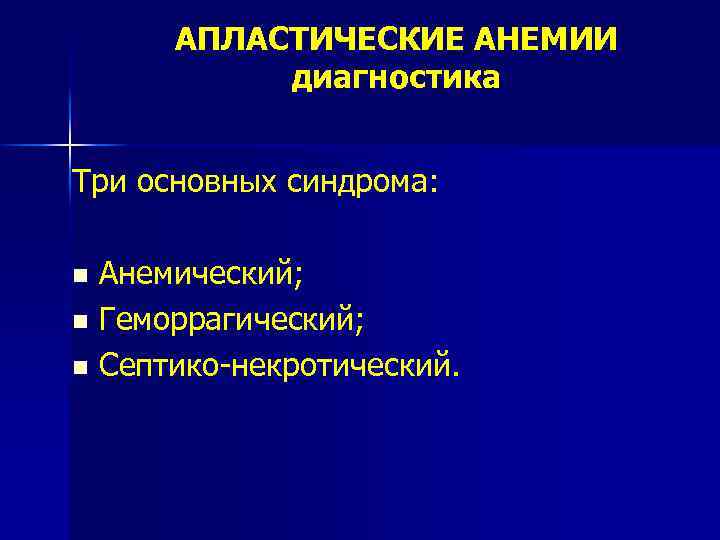 АПЛАСТИЧЕСКИЕ АНЕМИИ
диагностика

Три основных синдрома:

- Анемический;
- Геморрагический;
- Септико-некротический.